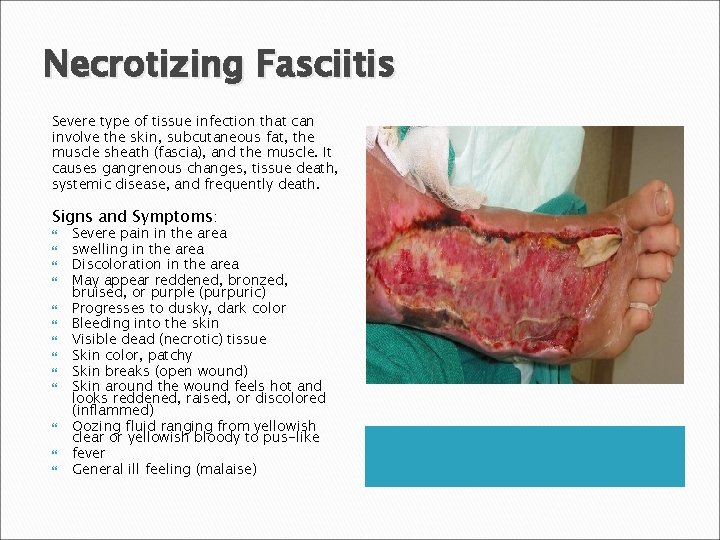 Necrotizing Fasciitis

Severe type of tissue infection that can involve the skin, subcutaneous fat, the muscle sheath (fascia), and the muscle. It causes gangrenous changes, tissue death, systemic disease, and frequently death.

Signs and Symptoms:
- Severe pain in the area
- swelling in the area
- Discoloration in the area
- May appear reddened, bronzed, bruised, or purple (purpuric)
- Progresses to dusky, dark color
- Bleeding into the skin
- Visible dead (necrotic) tissue
- Skin color, patchy
- Skin breaks (open wound)
- Skin around the wound feels hot and looks reddened, raised, or discolored (inflammed)
- Oozing fluid ranging from yellowish clear or yellowish bloody to pus-like
- fever
- General ill feeling (malaise)